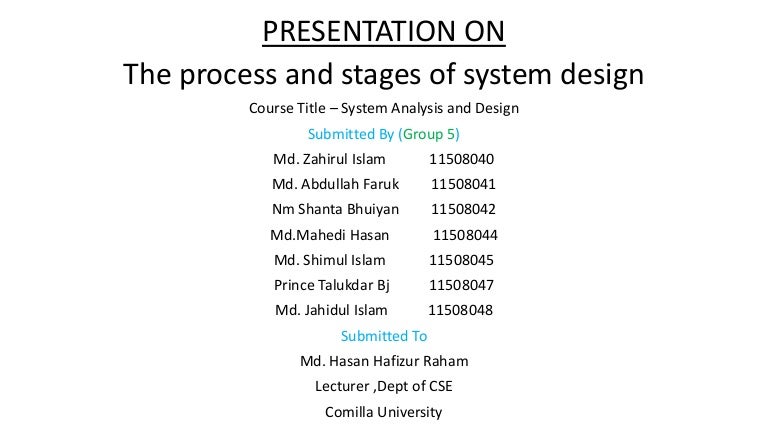 PRESENTATION ON
The process and stages of system design
Course Title – System Analysis and Design
Submitted By (Group 5)
Md. Zahirul Islam 11508040
Md. Abdullah Faruk 11508041
Nm Shanta Bhuiyan 11508042
Md.Mahedi Hasan 11508044
Md. Shimul Islam 11508045
Prince Talukdar Bj 11508047
Md. Jahidul Islam 11508048
Submitted To
Md. Hasan Hafizur Raham
Lecturer ,Dept of CSE
Comilla University